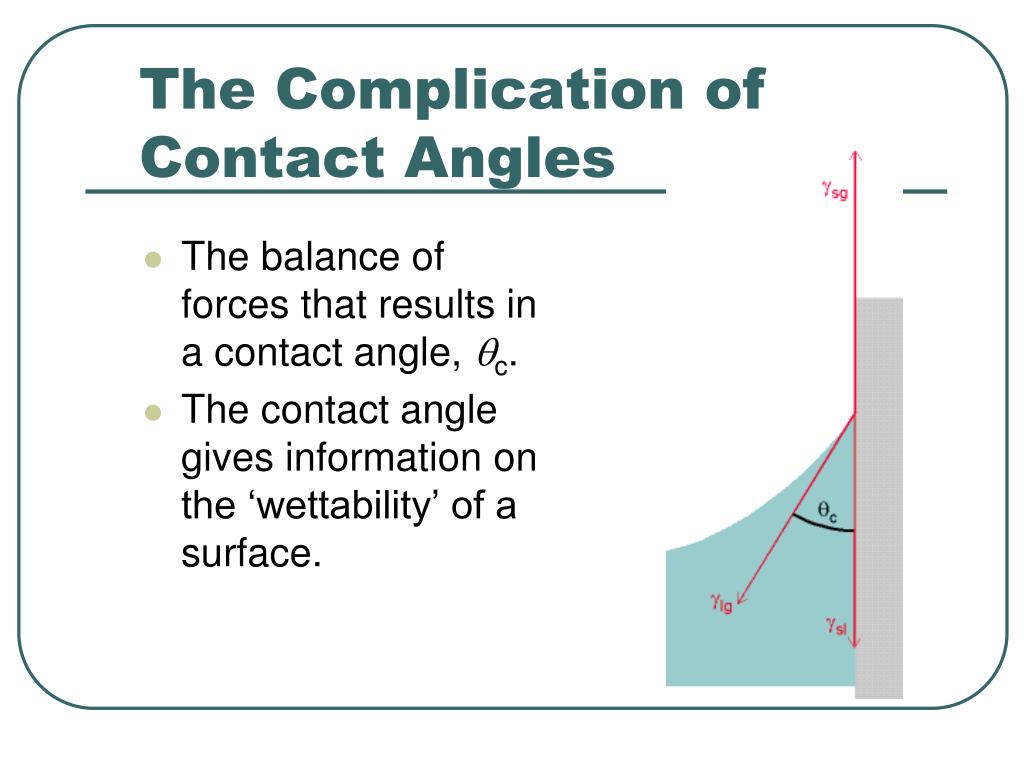 The Complication of Contact Angles

- The balance of forces that results in a contact angle, $\theta_c$.
- The contact angle gives information on the ‘wettability’ of a surface.

$\gamma_{sg}$

$\theta_c$

$\gamma_{lg}$

$\gamma_{sl}$